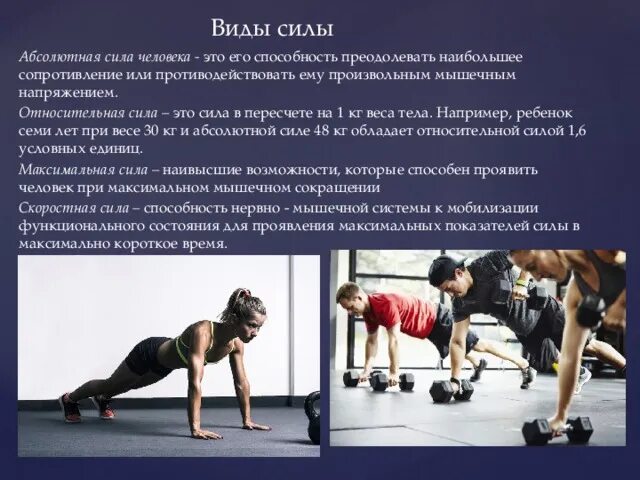 Виды силы

Абсолютная сила человека - это его способность преодолевать наибольшее сопротивление или противодействовать ему произвольным мышечным напряжением.

Относительная сила – это сила в пересчете на 1 кг веса тела. Например, ребенок семи лет при весе 30 кг и абсолютной силе 48 кг обладает относительной силой 1,6 условных единиц.

Максимальная сила – наивысшие возможности, которые способен проявить человек при максимальном мышечном сокращении

Скоростная сила – способность нервно - мышечной системы к мобилизации функционального состояния для проявления максимальных показателей силы в максимально короткое время.